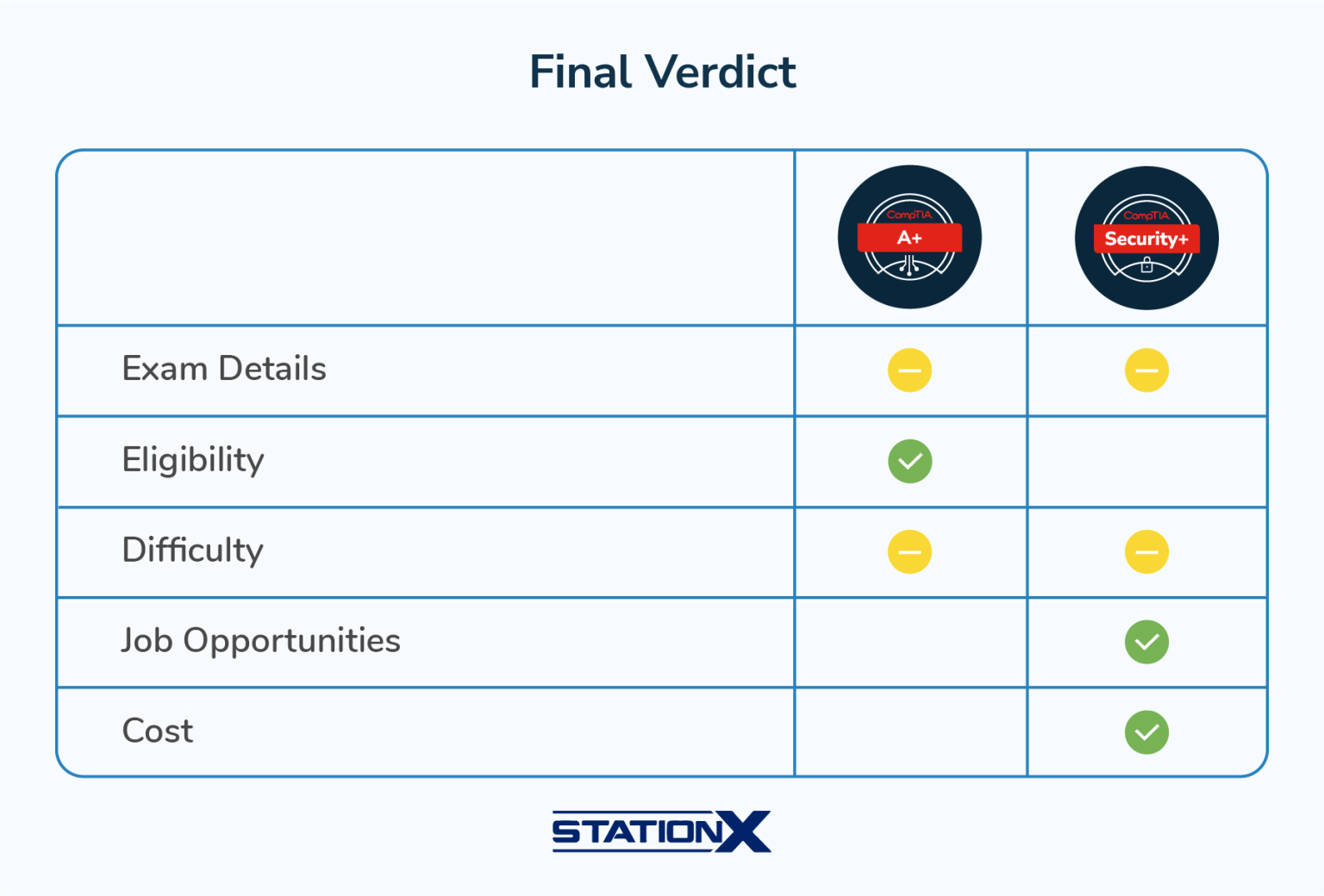 Final Verdict

| | CompTIA A+ | CompTIA Security+ |
|---|---|---|
| Exam Details | | |
| Eligibility | | |
| Difficulty | | |
| Job Opportunities | | |
| Cost | | |

STATIONX